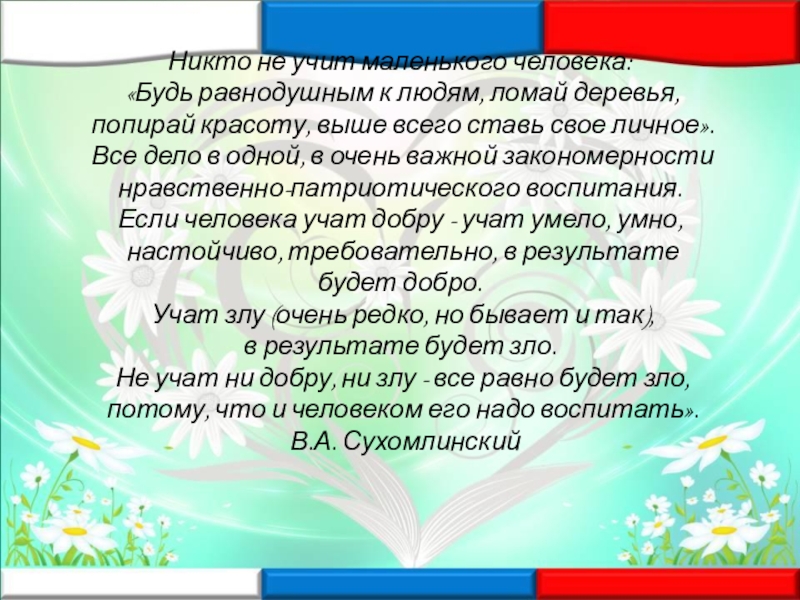 Никто не учит маленького человека:
«Будь равнодушным к людям, ломай деревья, попирай красоту, выше всего ставь свое личное».
Все дело в одной, в очень важной закономерности нравственно-патриотического воспитания.
Если человека учат добру - учат умело, умно, настойчиво, требовательно, в результате будет добро.
Учат злу (очень редко, но бывает и так), в результате будет зло.
Не учат ни добру, ни злу - все равно будет зло, потому, что и человеком его надо воспитать».
В.А. Сухомлинский